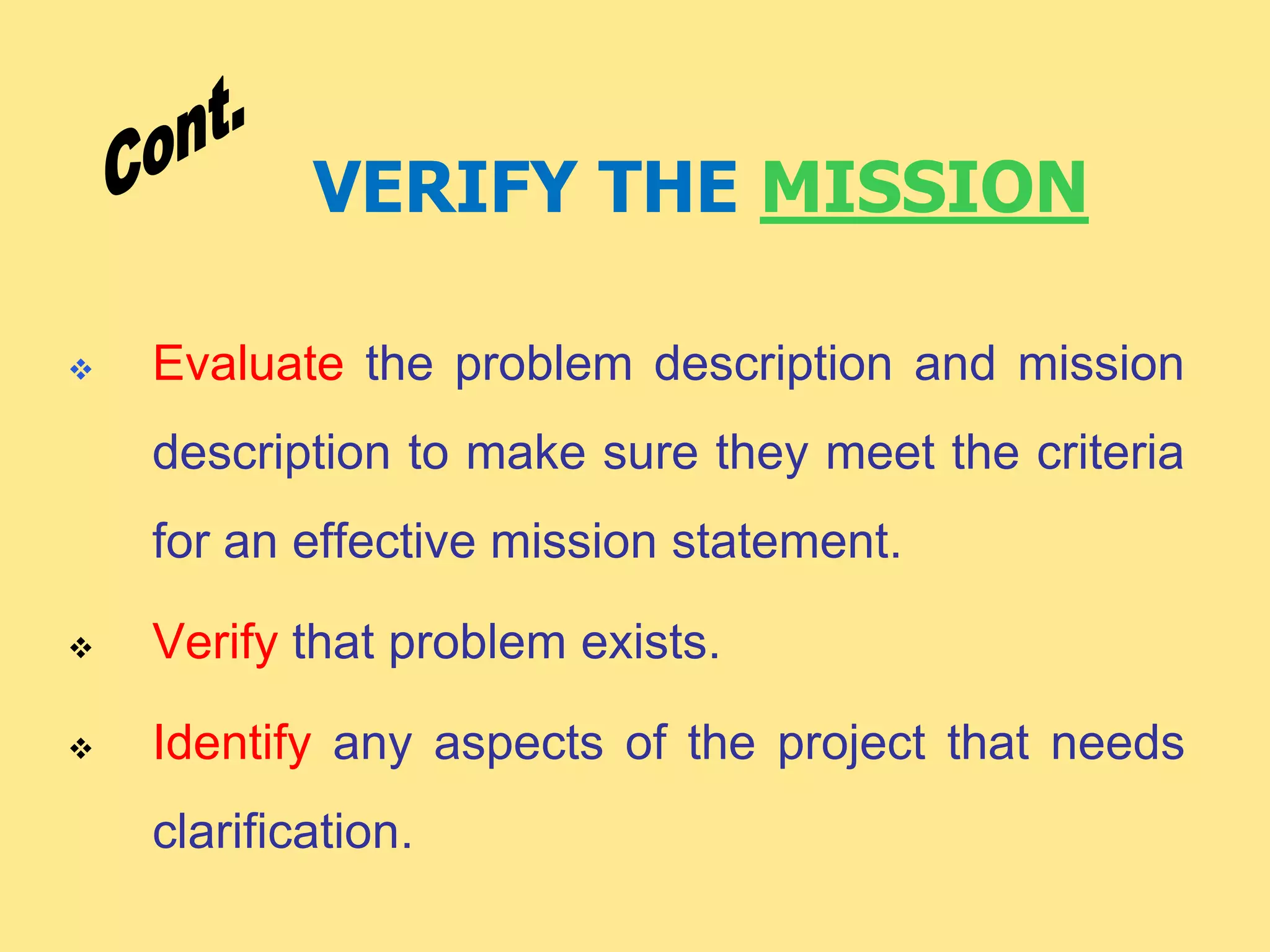 Cont.

VERIFY THE MISSION

❖ Evaluate the problem description and mission description to make sure they meet the criteria for an effective mission statement.

❖ Verify that problem exists.

❖ Identify any aspects of the project that needs clarification.